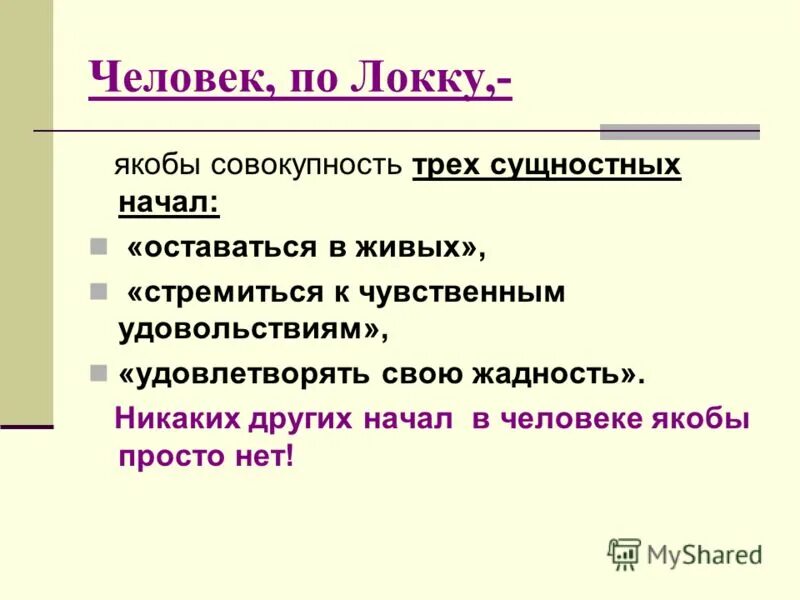 Человек, по Локку,-

якобы совокупность трех сущностных начал:

«оставаться в живых»,

«стремиться к чувственным удовольствиям»,

«удовлетворять свою жадность».

Никаких других начал в человеке якобы просто нет!

MyShared